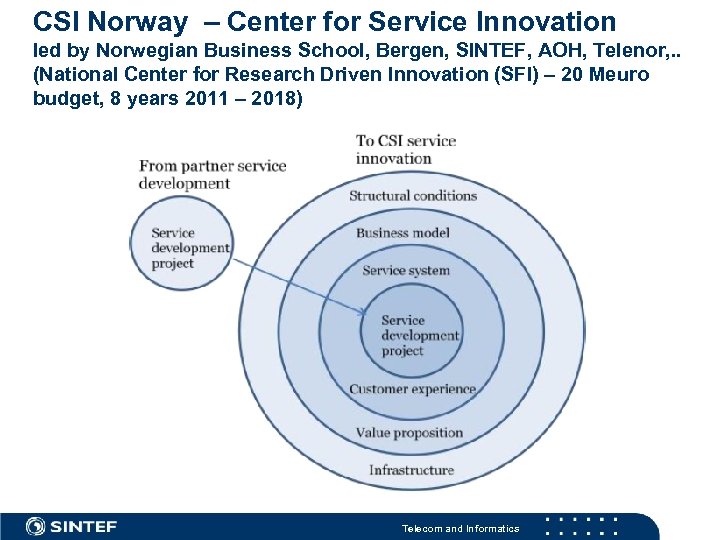 CSI Norway – Center for Service Innovation
led by Norwegian Business School, Bergen, SINTEF, AOH, Telenor,..
(National Center for Research Driven Innovation (SFI) – 20 Meuro budget, 8 years 2011 – 2018)

From partner service development

Service development project

To CSI service innovation

Structural conditions

Business model

Service system

Service development project

Customer experience

Value proposition

Infrastructure

SINTEF

Telecom and Informatics